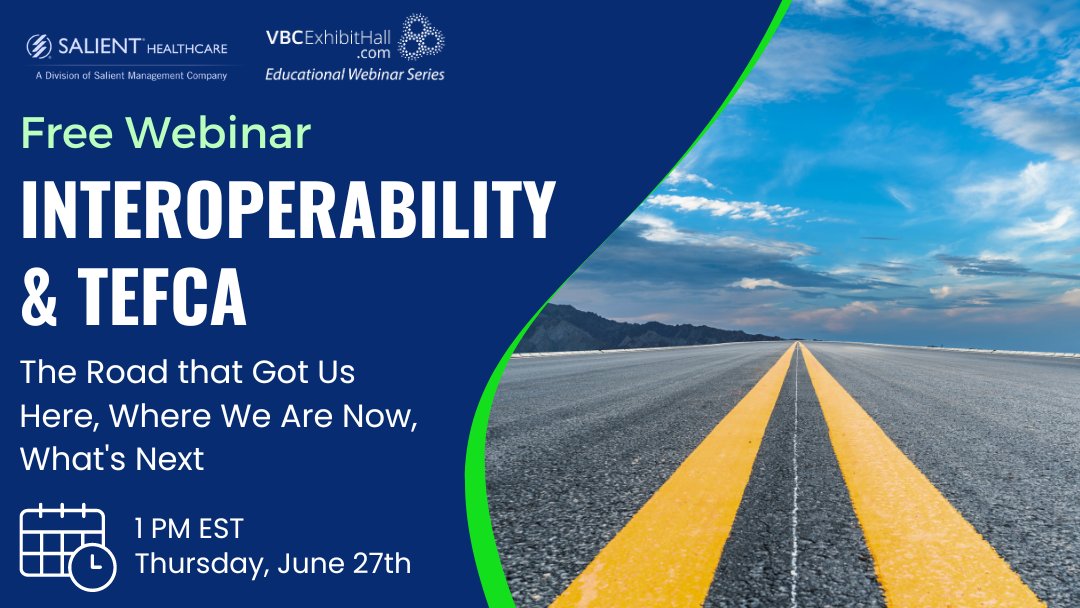 SALIENT HEALTHCARE
A Division of Salient Management Company

VBCExhibitHall.com
Educational Webinar Series

Free Webinar

INTEROPERABILITY & TEFCA

The Road that Got Us Here, Where We Are Now, What's Next

1 PM EST
Thursday, June 27th